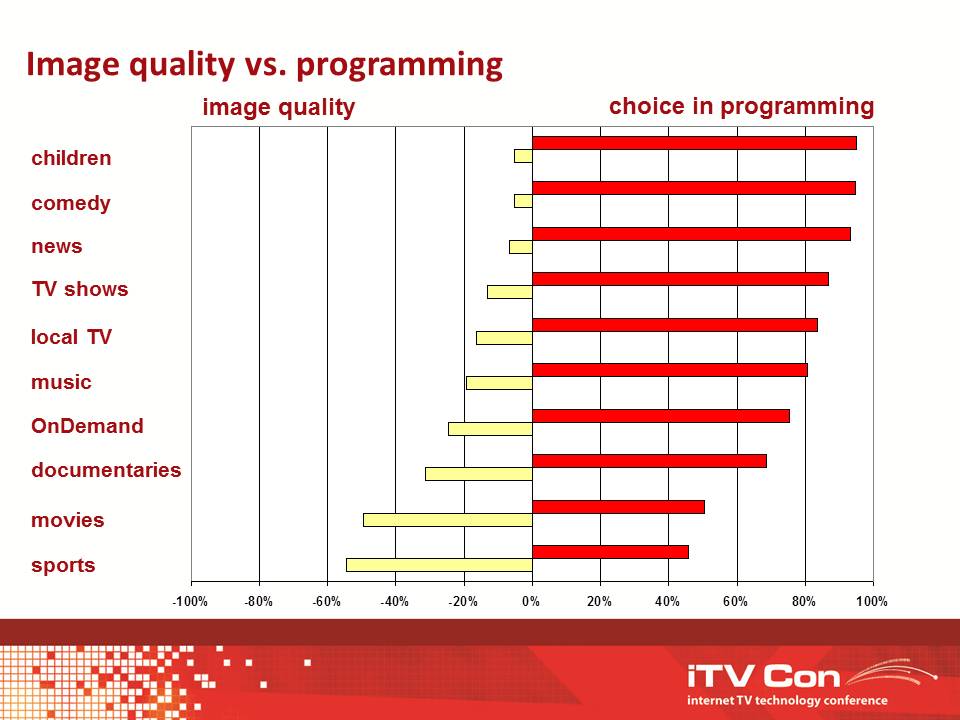 Image quality vs. programming

image quality

choice in programming

children
comedy
news
TV shows
local TV
music
OnDemand
documentaries
movies
sports

-100% -80% -60% -40% -20% 0% 20% 40% 60% 80% 100%

iTV Con
internet TV technology conference